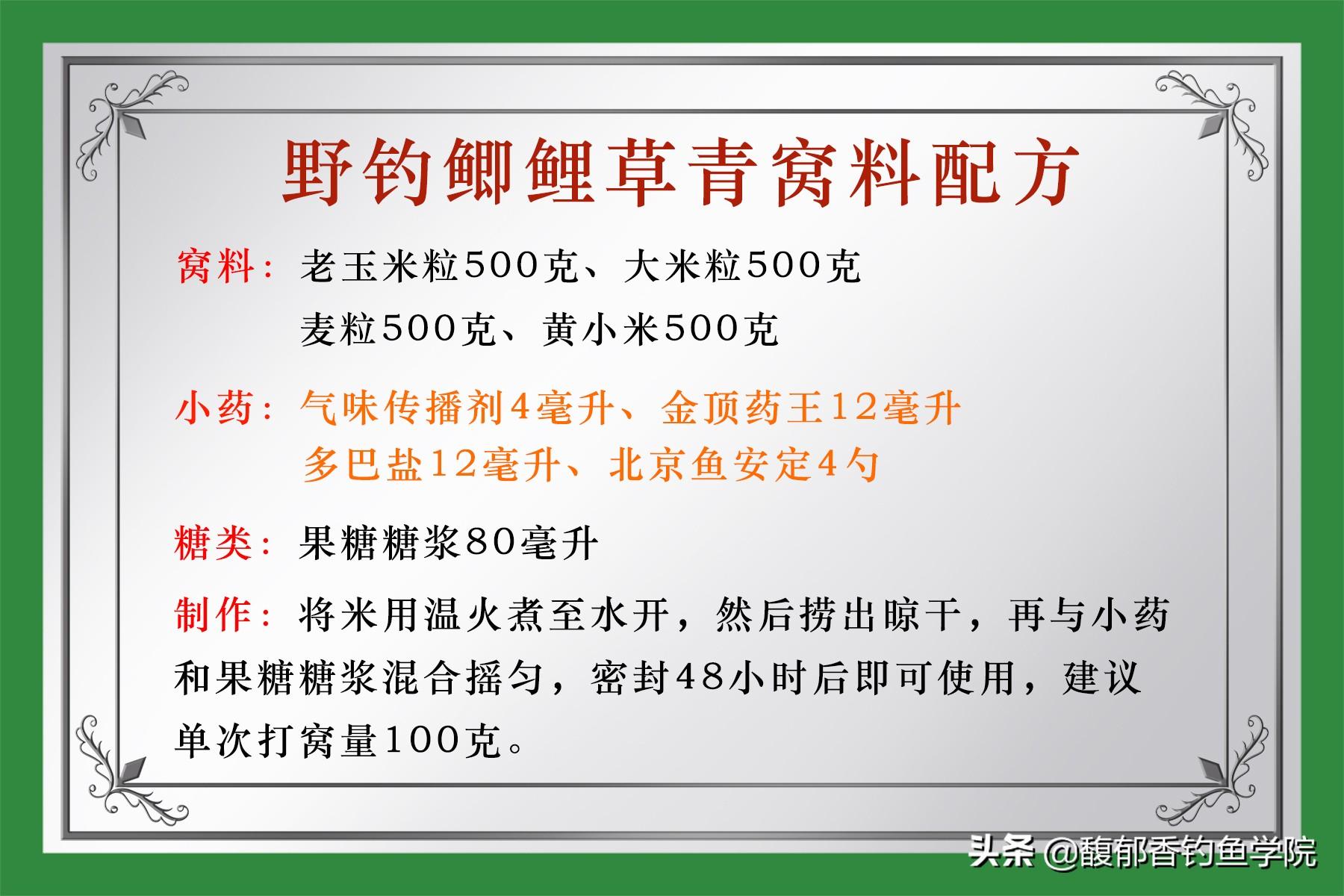 野钓鲫鲤草青窝料配方

窝料：老玉米粒500克、大米粒500克
麦粒500克、黄小米500克

小药：气味传播剂4毫升、金顶药王12毫升
多巴盐12毫升、北京鱼安定4勺

糖类：果糖糖浆80毫升

制作：将米用温火煮至水开，然后捞出晾干，再与小药和果糖糖浆混合摇匀，密封48小时后即可使用，建议单次打窝量100克。

头条 @馥郁香钓鱼学院